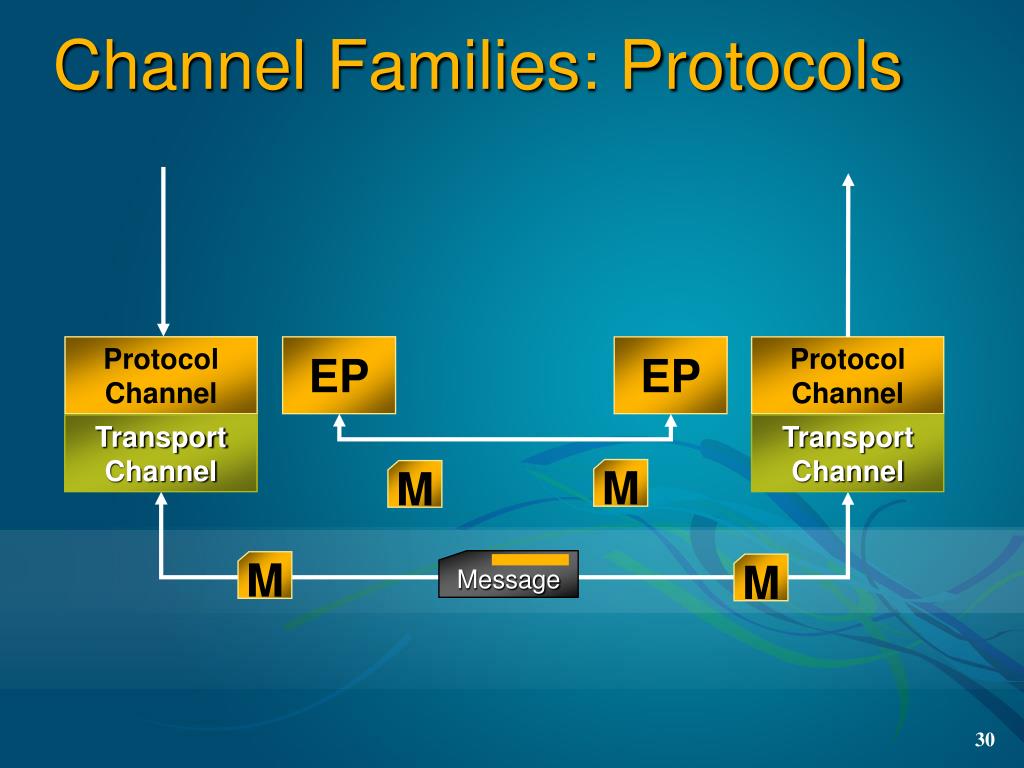 Channel Families: Protocols

Protocol Channel

Transport Channel

EP

EP

Protocol Channel

Transport Channel

M

M

M

Message

M

30